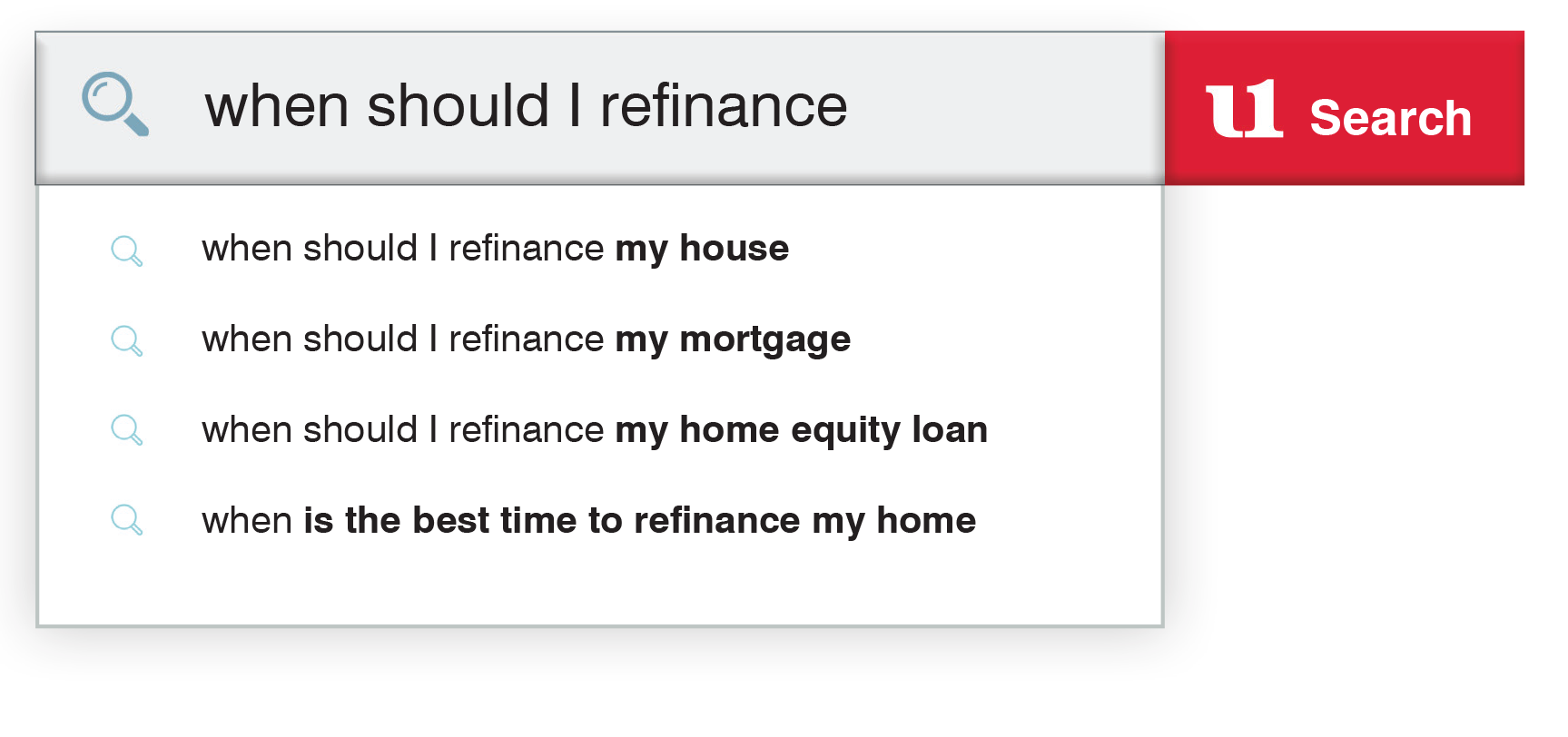 when should I refinance

u1 Search

when should I refinance my house

when should I refinance my mortgage

when should I refinance my home equity loan

when is the best time to refinance my home